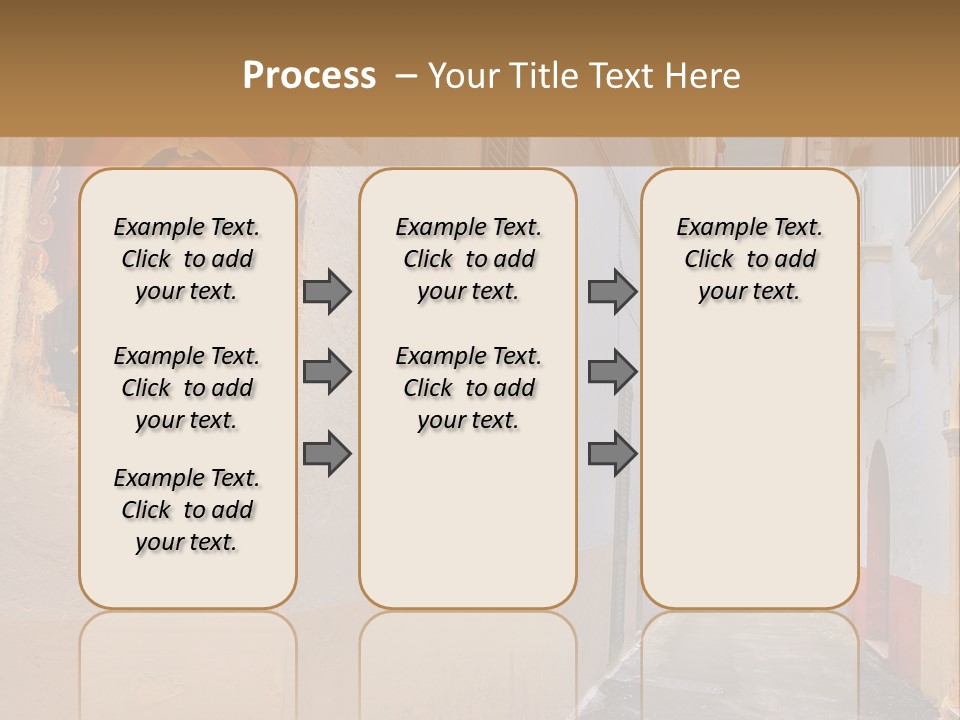 Process – Your Title Text Here

Example Text. Click to add your text.

Example Text. Click to add your text.

Example Text. Click to add your text.

Example Text. Click to add your text.

Example Text. Click to add your text.

Example Text. Click to add your text.